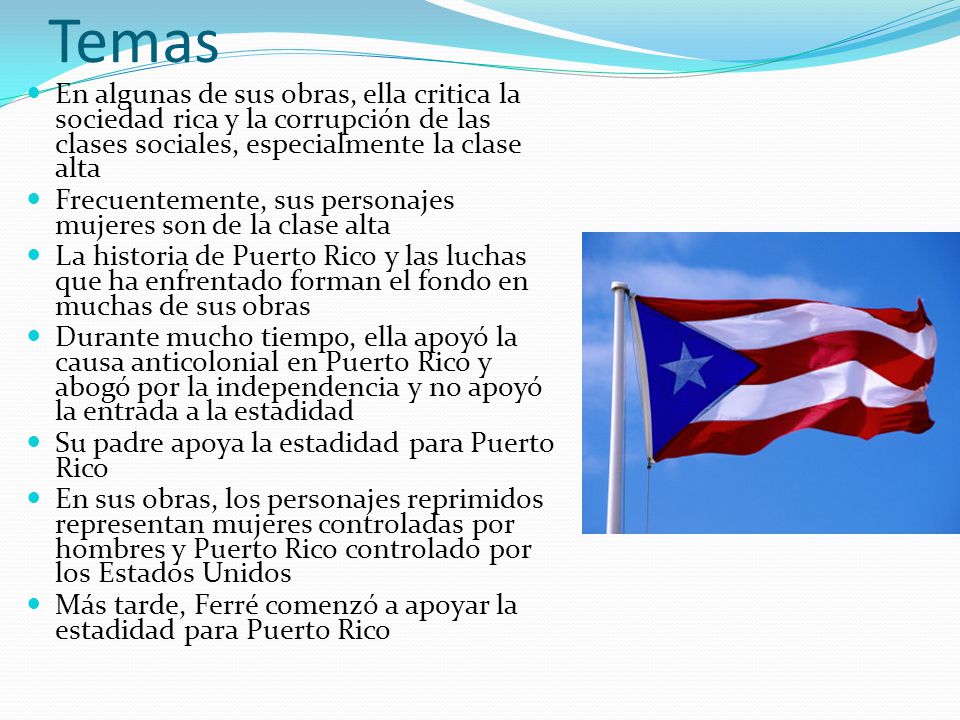 Temas

- En algunas de sus obras, ella critica la sociedad rica y la corrupción de las clases sociales, especialmente la clase alta
- Frecuentemente, sus personajes mujeres son de la clase alta
- La historia de Puerto Rico y las luchas que ha enfrentado forman el fondo en muchas de sus obras
- Durante mucho tiempo, ella apoyó la causa anticolonial en Puerto Rico y abogó por la independencia y no apoyó la entrada a la estadidad
- Su padre apoya la estadidad para Puerto Rico
- En sus obras, los personajes reprimidos representan mujeres controladas por hombres y Puerto Rico controlado por los Estados Unidos
- Más tarde, Ferré comenzó a apoyar la estadidad para Puerto Rico